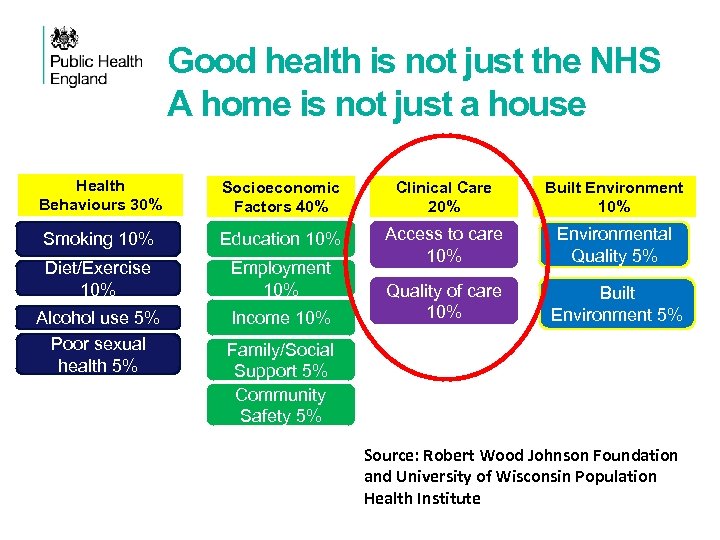 Public Health England

Good health is not just the NHS
A home is not just a house

Health Behaviours 30%

Smoking 10%

Diet/Exercise 10%

Alcohol use 5%

Poor sexual health 5%

Socioeconomic Factors 40%

Education 10%

Employment 10%

Income 10%

Family/Social Support 5%

Community Safety 5%

Clinical Care 20%

Access to care 10%

Quality of care 10%

Built Environment 10%

Environmental Quality 5%

Built Environment 5%

Source: Robert Wood Johnson Foundation and University of Wisconsin Population Health Institute